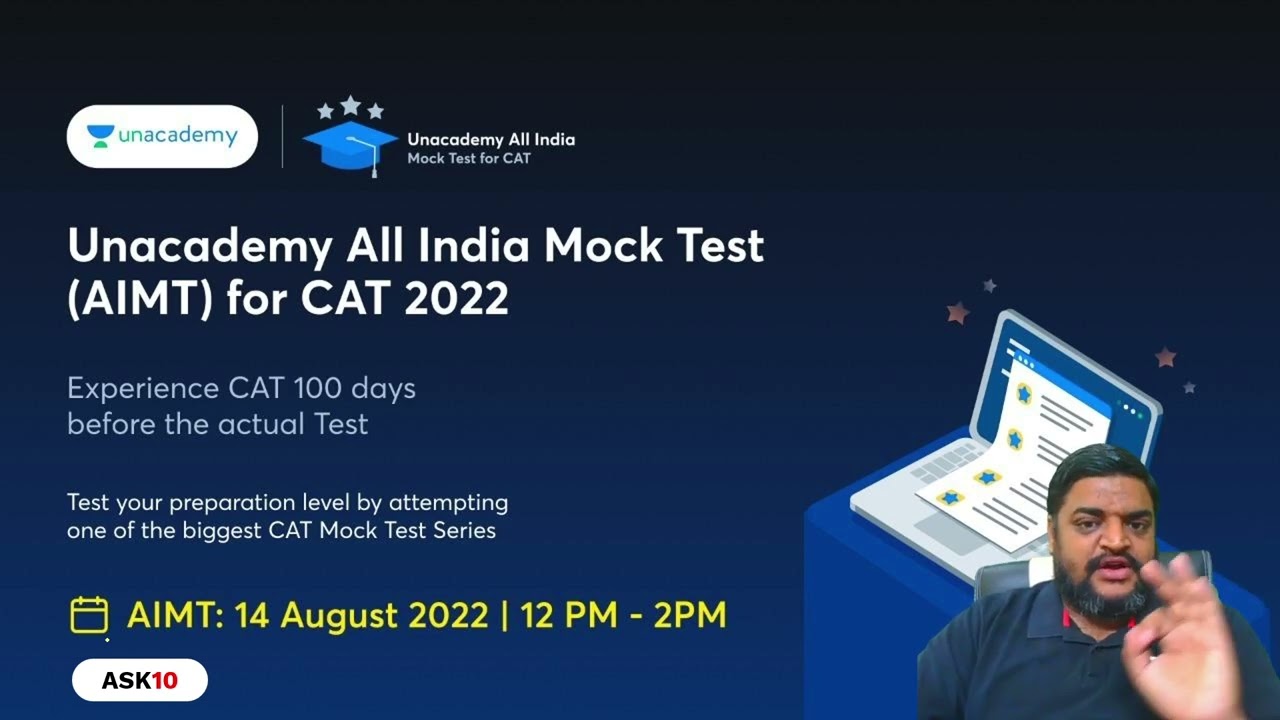 unacademy

Unacademy All India
Mock Test for CAT

Unacademy All India Mock Test (AIMT) for CAT 2022

Experience CAT 100 days before the actual Test

Test your preparation level by attempting one of the biggest CAT Mock Test Series

AIMT: 14 August 2022 | 12 PM - 2PM

ASK10